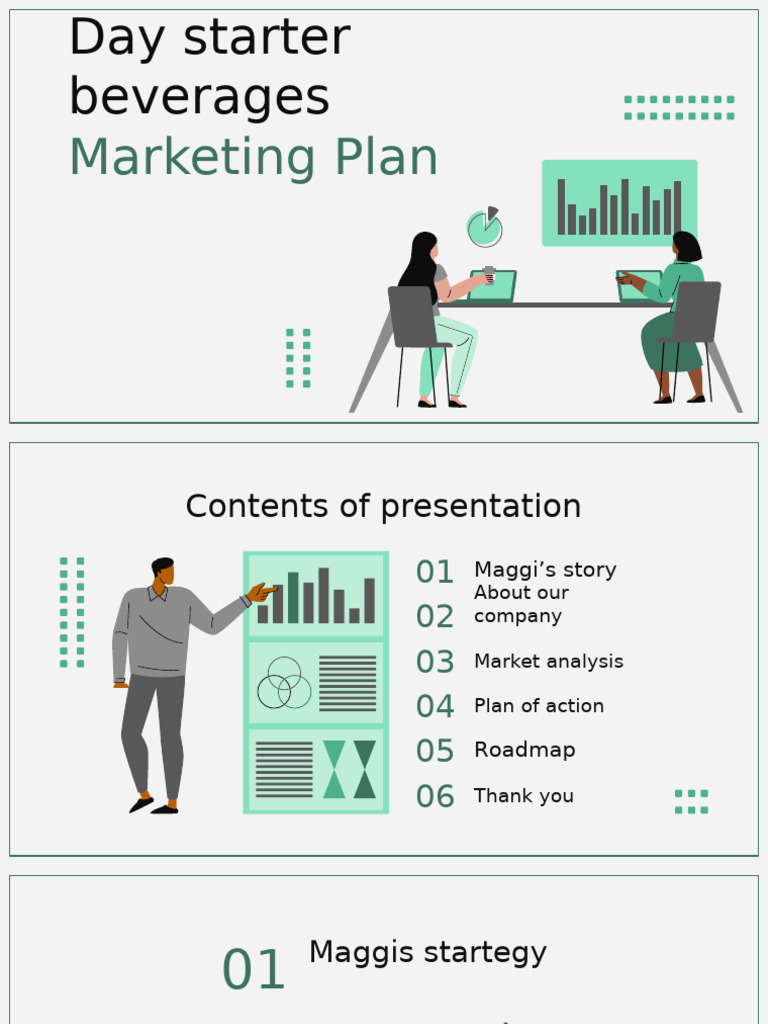 Day starter beverages
Marketing Plan

Contents of presentation

01 Maggi’s story
02 About our company
03 Market analysis
04 Plan of action
05 Roadmap
06 Thank you

01 Maggis startegy